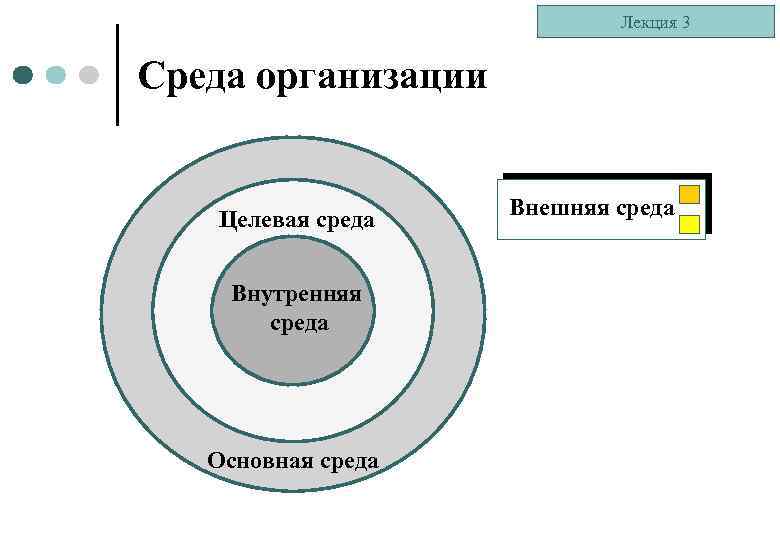 Лекция 3

Среда организации

Целевая среда

Внутренняя среда

Основная среда

Внешняя среда